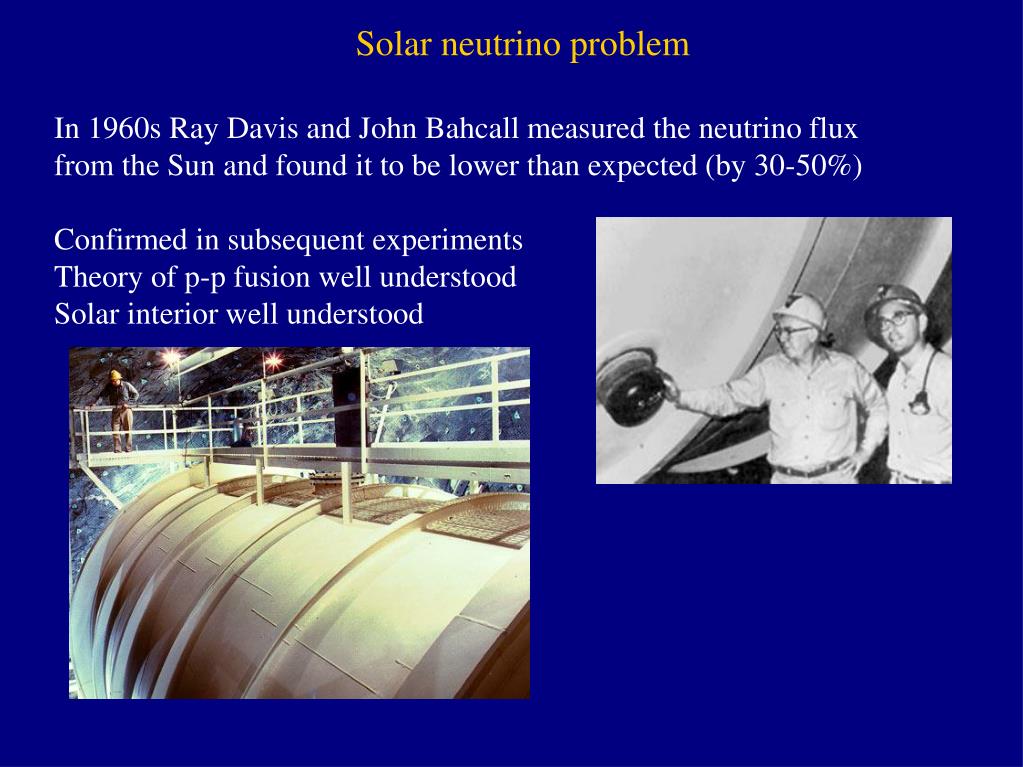 Solar neutrino problem

In 1960s Ray Davis and John Bahcall measured the neutrino flux from the Sun and found it to be lower than expected (by 30-50%)

Confirmed in subsequent experiments
Theory of p-p fusion well understood
Solar interior well understood